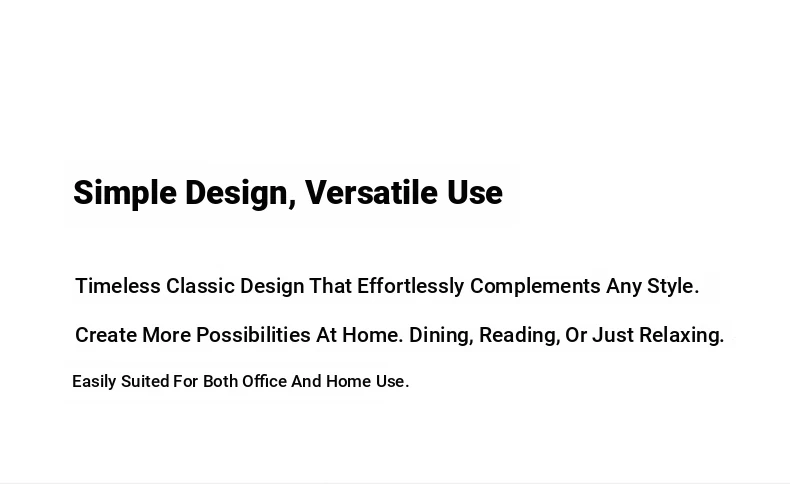 Simple Design, Versatile Use

Timeless Classic Design That Effortlessly Complements Any Style.

Create More Possibilities At Home. Dining, Reading, Or Just Relaxing.

Easily Suited For Both Office And Home Use.